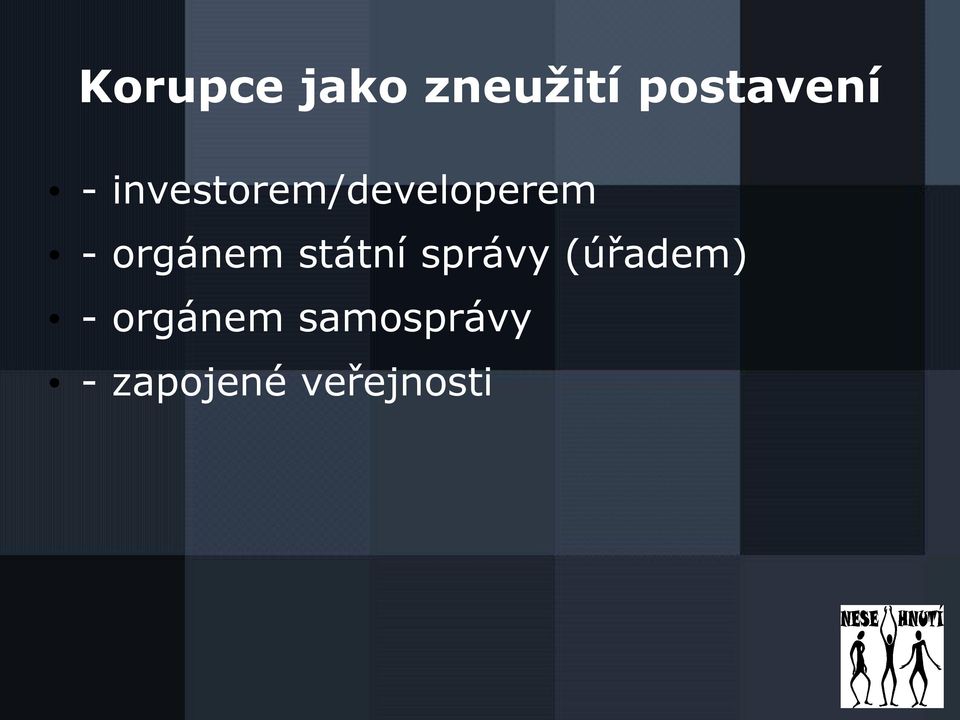 Korupce jako zneužití postavení

- - investorem/developerem
- - orgánem státní správy (úřadem)
- - orgánem samosprávy
- - zapojené veřejnosti

NESE HNUTÍ